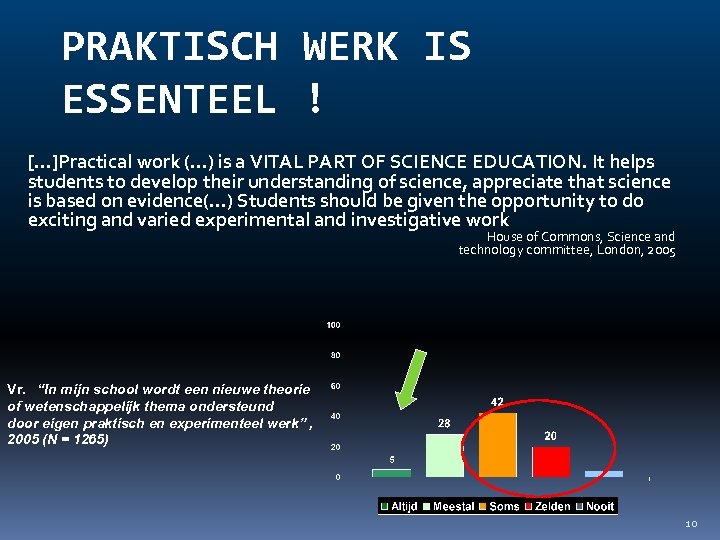 PRAKTISCH WERK IS ESSENTEEL !

[…]Practical work (…) is a VITAL PART OF SCIENCE EDUCATION. It helps students to develop their understanding of science, appreciate that science is based on evidence(…) Students should be given the opportunity to do exciting and varied experimental and investigative work

House of Commons, Science and technology committee, London, 2005

Vr. "In mijn school wordt een nieuwe theorie of wetenschappelijk thema ondersteund door eigen praktisch en experimenteel werk", 2005 (N = 1265)

100
80
60
40
20
0

5
28
42
20

Altijd Meestal Soms Zelden Nooit

10